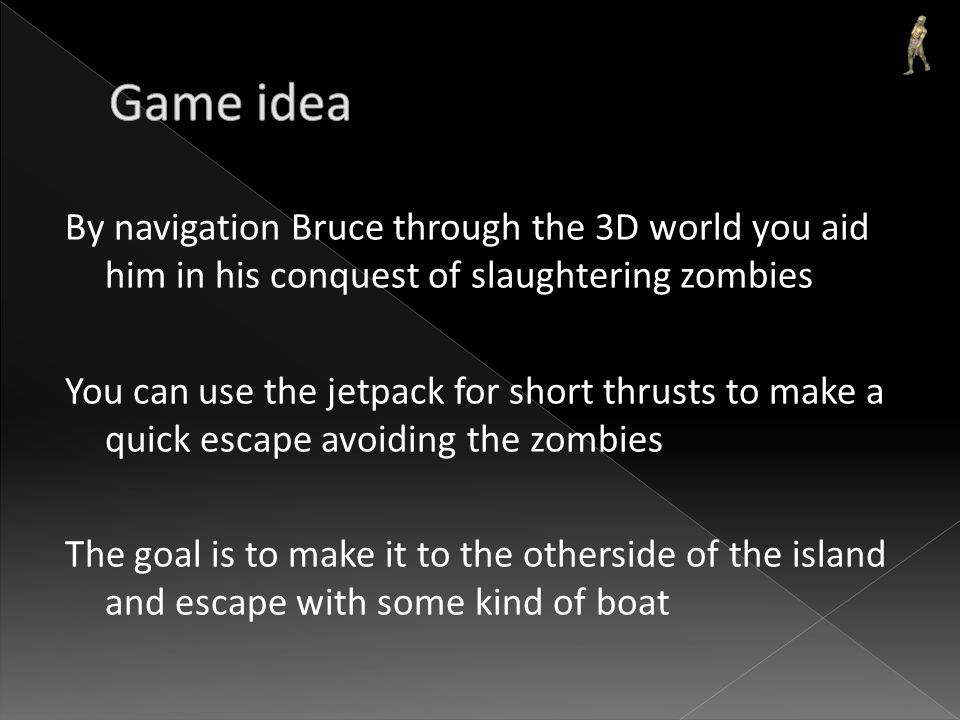 Game idea

By navigation Bruce through the 3D world you aid him in his conquest of slaughtering zombies

You can use the jetpack for short thrusts to make a quick escape avoiding the zombies

The goal is to make it to the otherside of the island and escape with some kind of boat